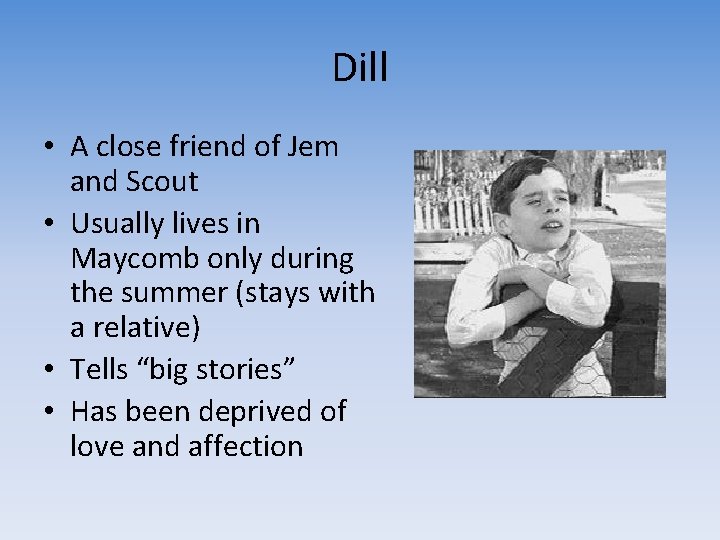 Dill

• A close friend of Jem and Scout
• Usually lives in Maycomb only during the summer (stays with a relative)
• Tells “big stories”
• Has been deprived of love and affection